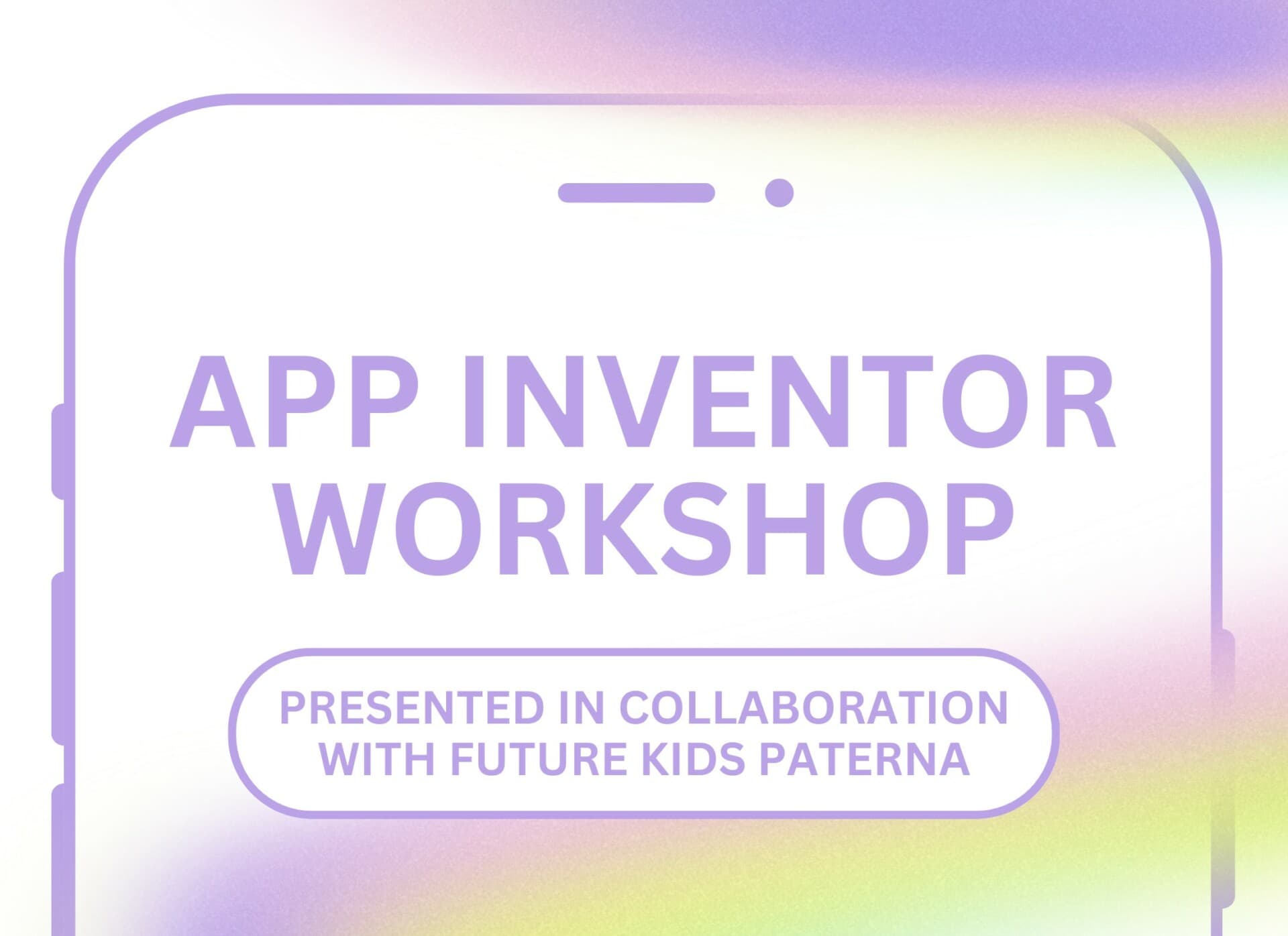 APP INVENTOR WORKSHOP

PRESENTED IN COLLABORATION WITH FUTURE KIDS PATERNA